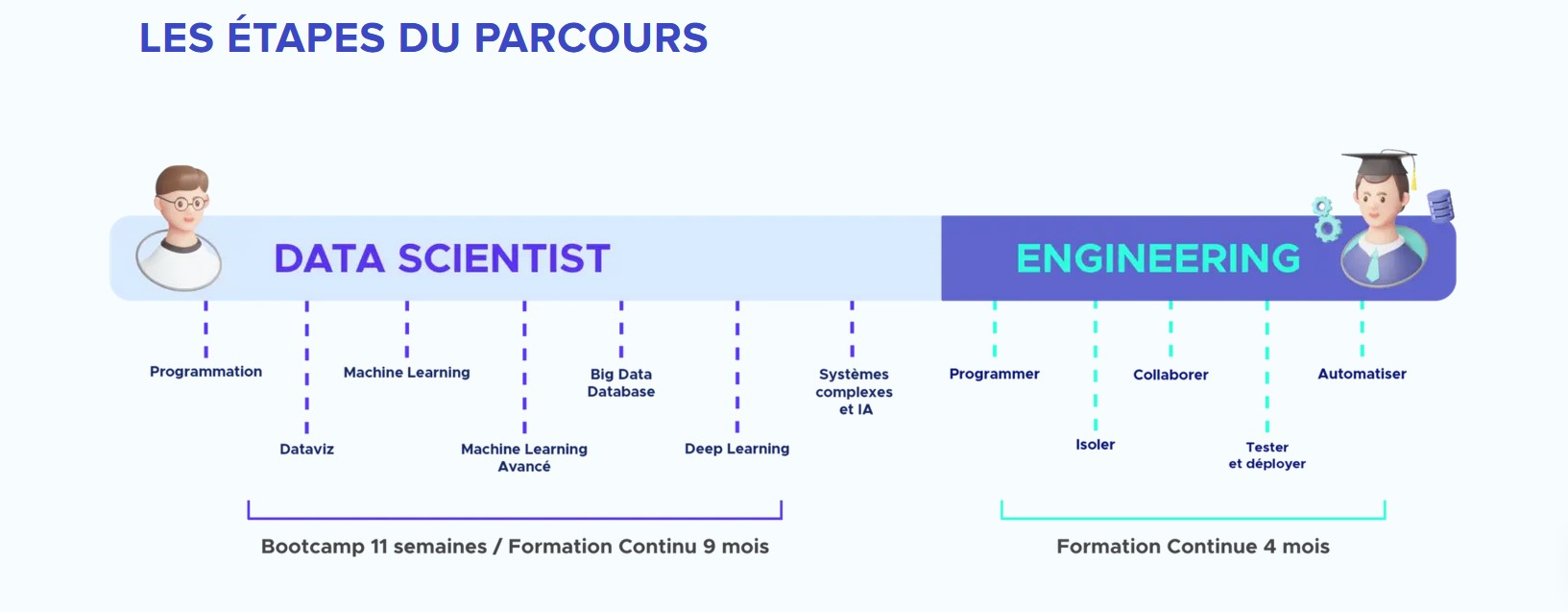 LES ÉTAPES DU PARCOURS

DATA SCIENTIST

ENGINEERING

Programmation

Dataviz

Machine Learning

Machine Learning Avancé

Big Data Database

Deep Learning

Systèmes complexes et IA

Programmer

Isoler

Collaborer

Tester et déployer

Automatiser

Bootcamp 11 semaines / Formation Continu 9 mois

Formation Continue 4 mois